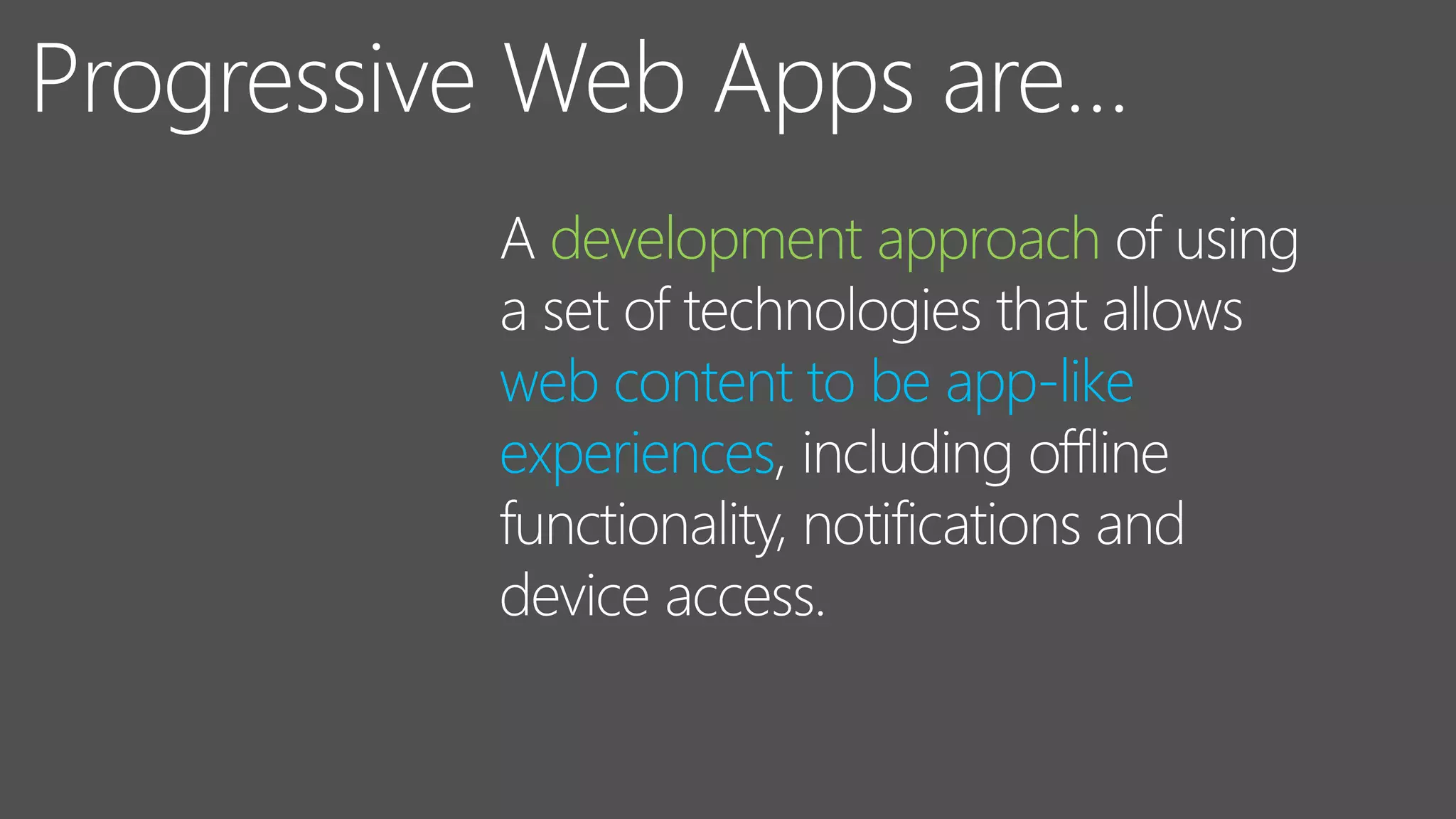 Progressive Web Apps are...

A development approach of using a set of technologies that allows web content to be app-like experiences, including offline functionality, notifications and device access.